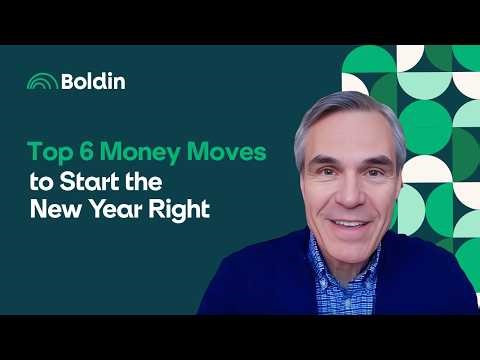 Boldin

Top 6 Money Moves to Start the New Year Right